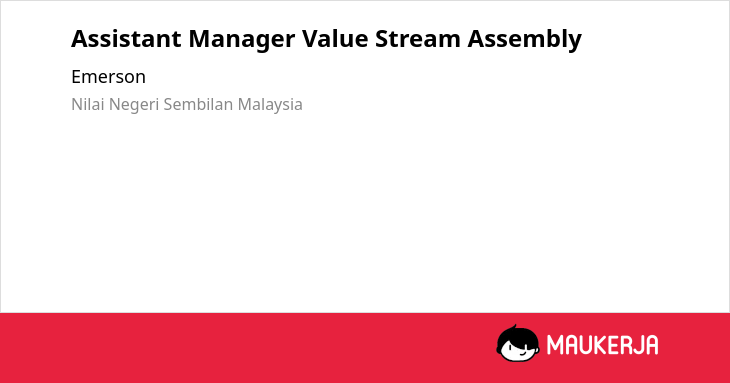 Assistant Manager Value Stream Assembly

Emerson

Nilai Negeri Sembilan Malaysia

MAUKERJA